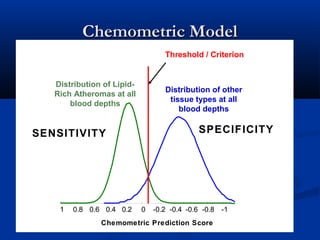 Chemometric Model

Threshold / Criterion

Distribution of Lipid-Rich Atheromas at all blood depths

Distribution of other tissue types at all blood depths

SENSITIVITY

SPECIFICITY

1 0.8 0.6 0.4 0.2 0 -0.2 -0.4 -0.6 -0.8 -1

Chemometric Prediction Score